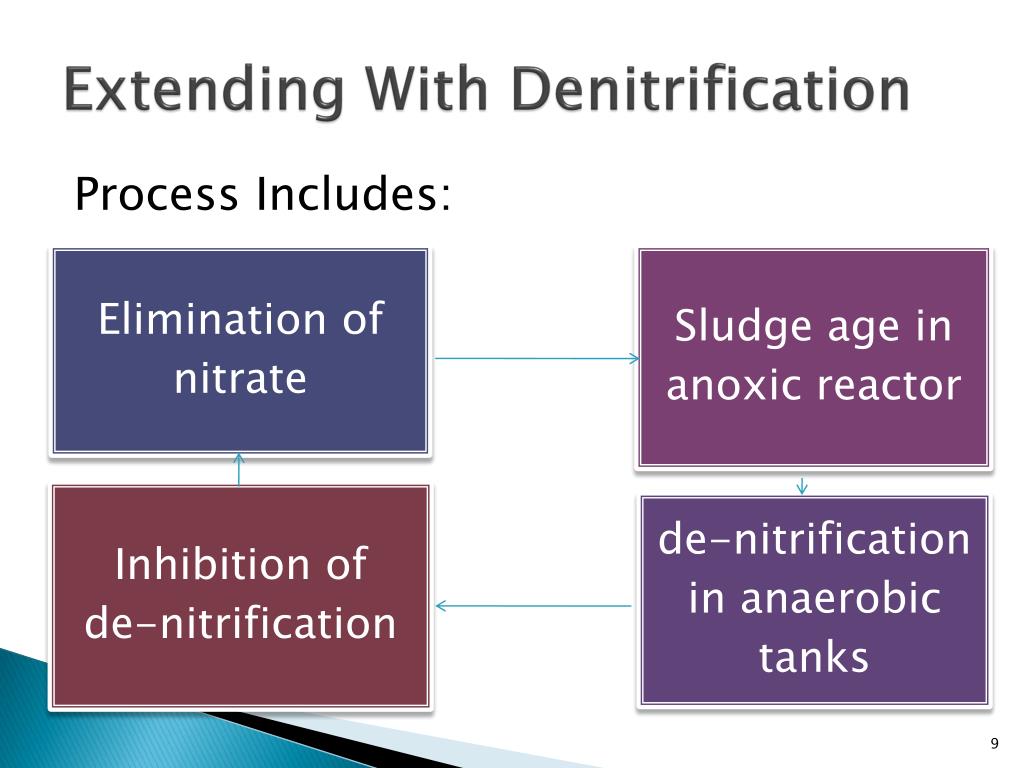 Extending With Denitrification

Process Includes:

Elimination of nitrate

Sludge age in anoxic reactor

de-nitrification in anaerobic tanks

Inhibition of de-nitrification

9